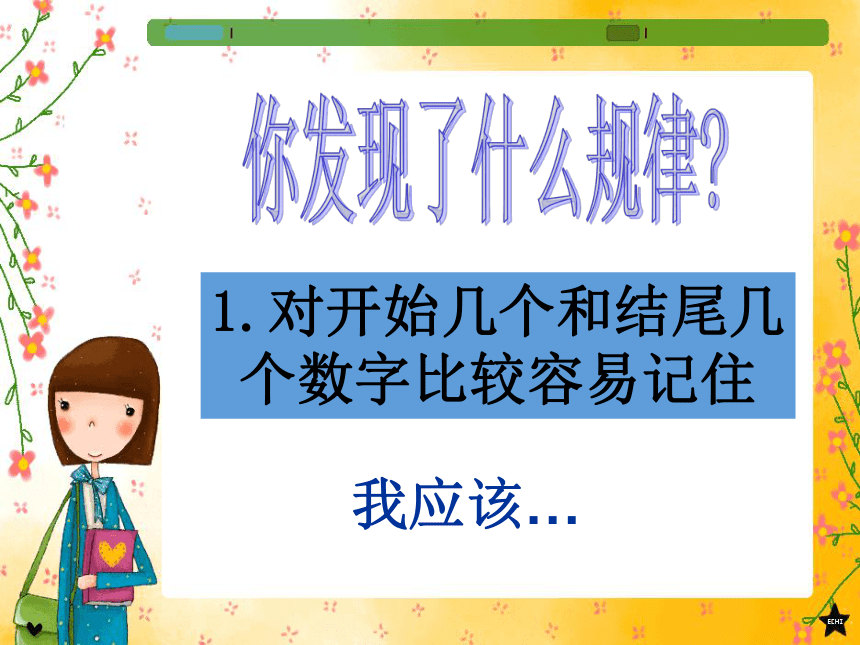 你发现了什么规律？

1. 对开始几个和结尾几个数字比较容易记住

我应该…

ECHI